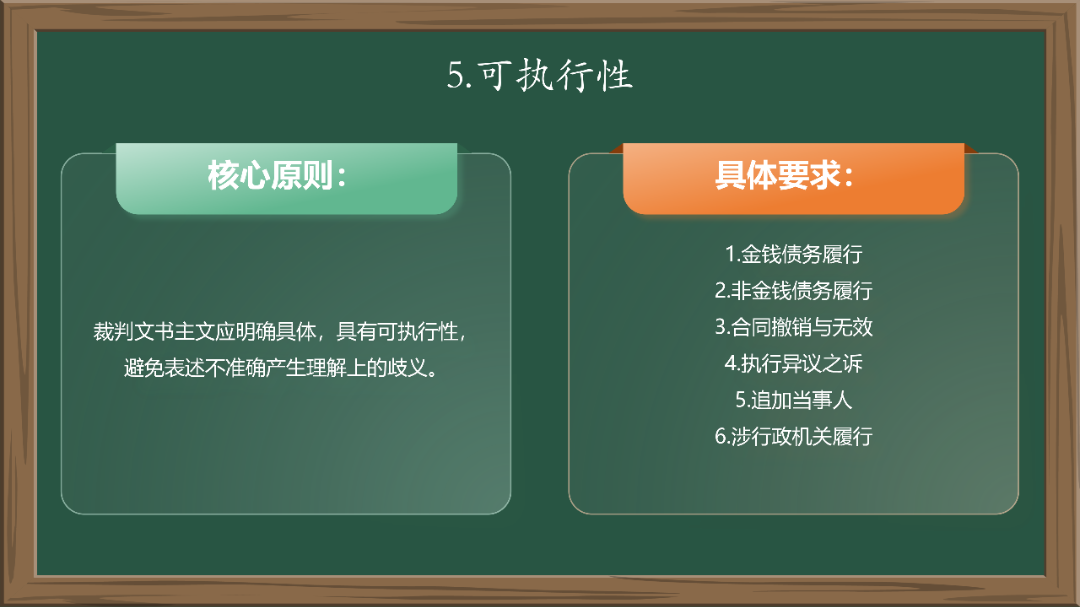 5.可执行性

核心原则：

裁判文书主文应明确具体，具有可执行性，避免表述不准确产生理解上的歧义。

具体要求：

1.金钱债务履行
2.非金钱债务履行
3.合同撤销与无效
4.执行异议之诉
5.追加当事人
6.涉行政机关履行